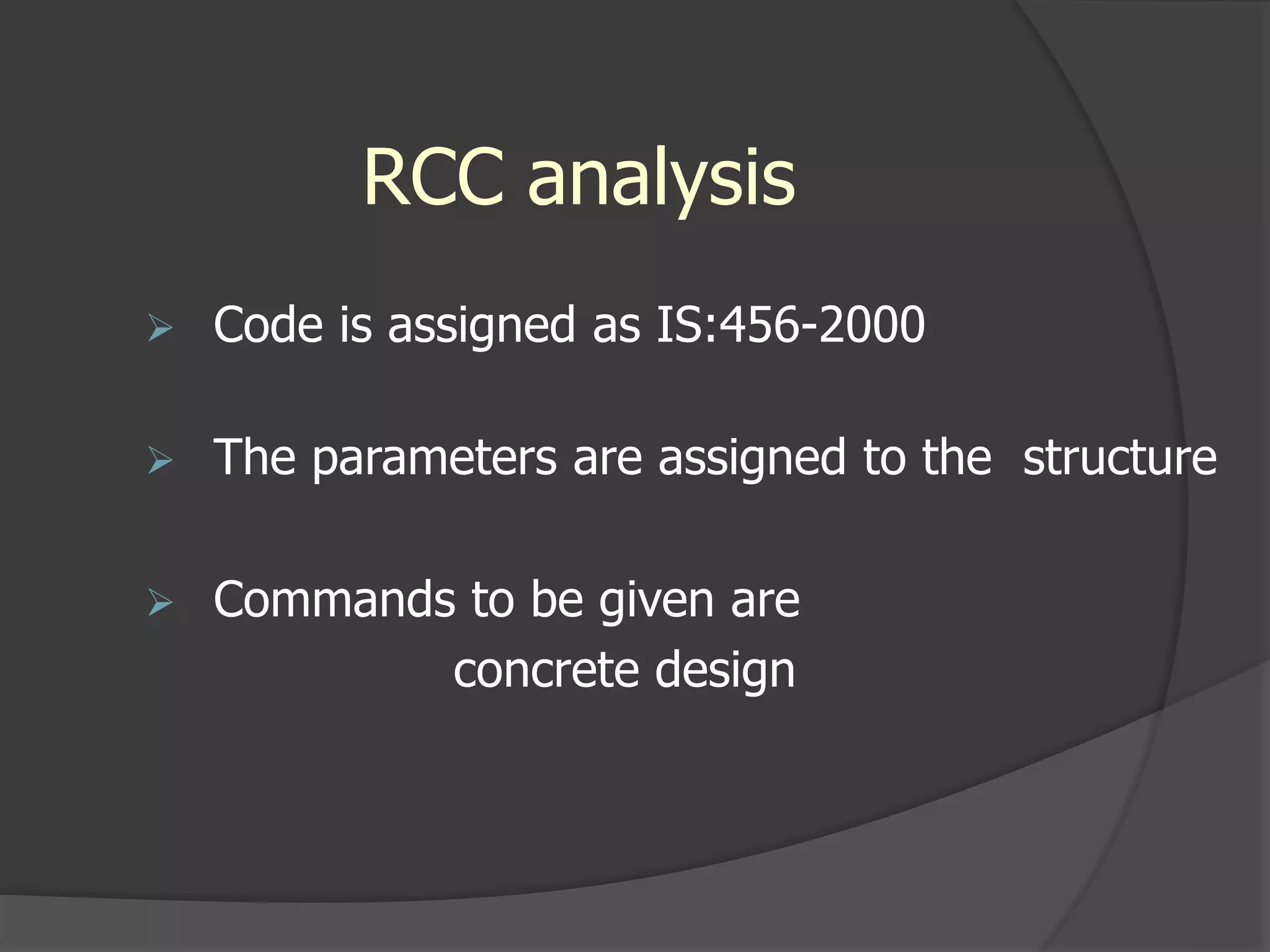 RCC analysis

➢ Code is assigned as IS:456-2000

➢ The parameters are assigned to the structure

➢ Commands to be given are
concrete design